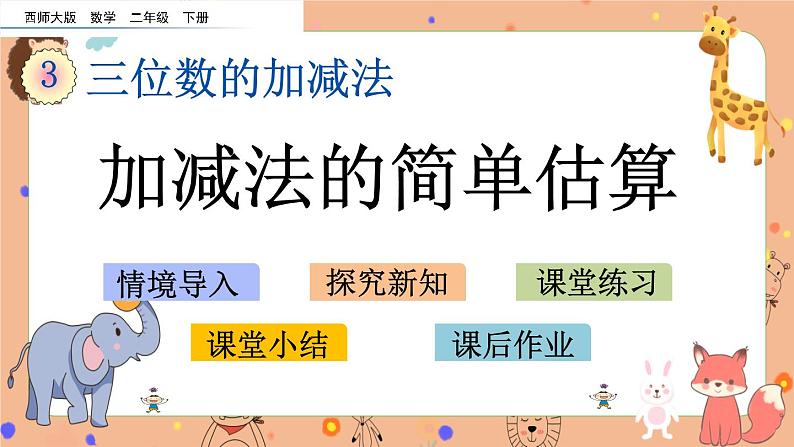 西师大版 数学 二年级 下册

3 三位数的加减法

加减法的简单估算

情境导入

探究新知

课堂练习

课堂小结

课后作业